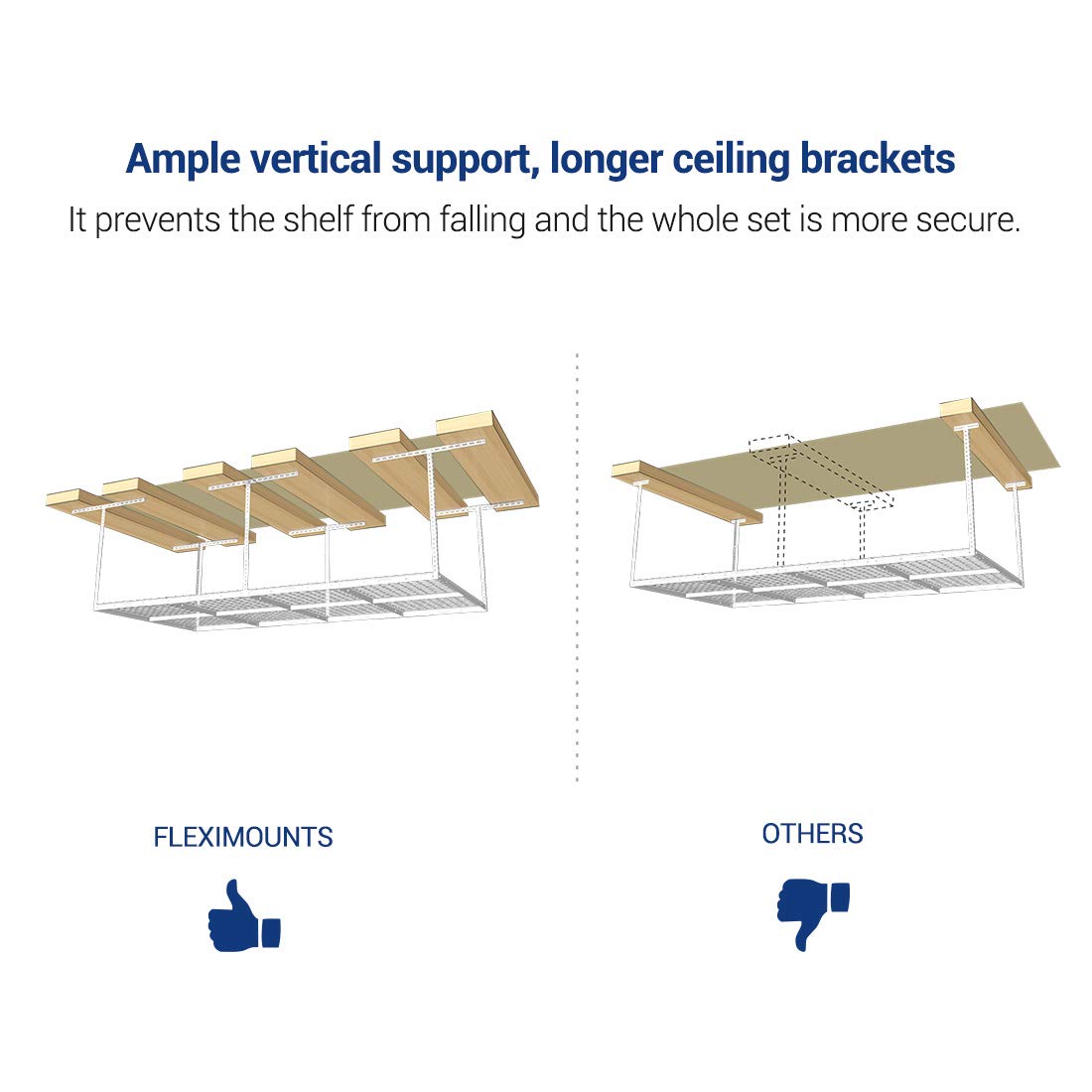 Ample vertical support, longer ceiling brackets

It prevents the shelf from falling and the whole set is more secure.

FLEXIMOUNTS

OTHERS